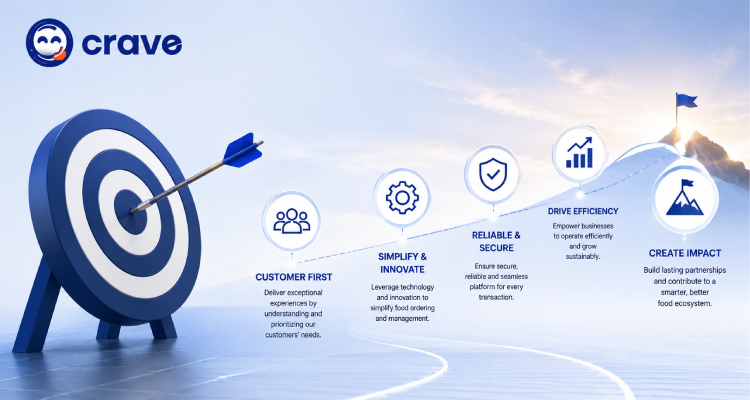 crave

CUSTOMER FIRST

Deliver exceptional experiences by understanding and prioritizing our customers' needs.

SIMPLIFY & INNOVATE

Leverage technology and innovation to simplify food ordering and management.

RELIABLE & SECURE

Ensure secure, reliable and seamless platform for every transaction.

DRIVE EFFICIENCY

Empower businesses to operate efficiently and grow sustainably.

CREATE IMPACT

Build lasting partnerships and contribute to a smarter, better food ecosystem.